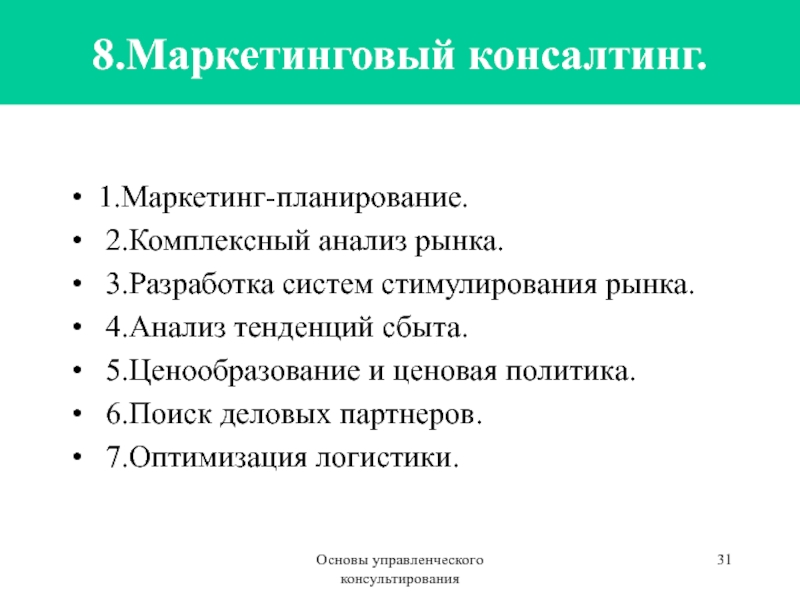 8.Маркетинговый консалтинг.

• 1.Маркетинг-планирование.
• 2.Комплексный анализ рынка.
• 3.Разработка систем стимулирования рынка.
• 4.Анализ тенденций сбыта.
• 5.Ценообразование и ценовая политика.
• 6.Поиск деловых партнеров.
• 7.Оптимизация логистики.

Основы управленческого консультирования

31